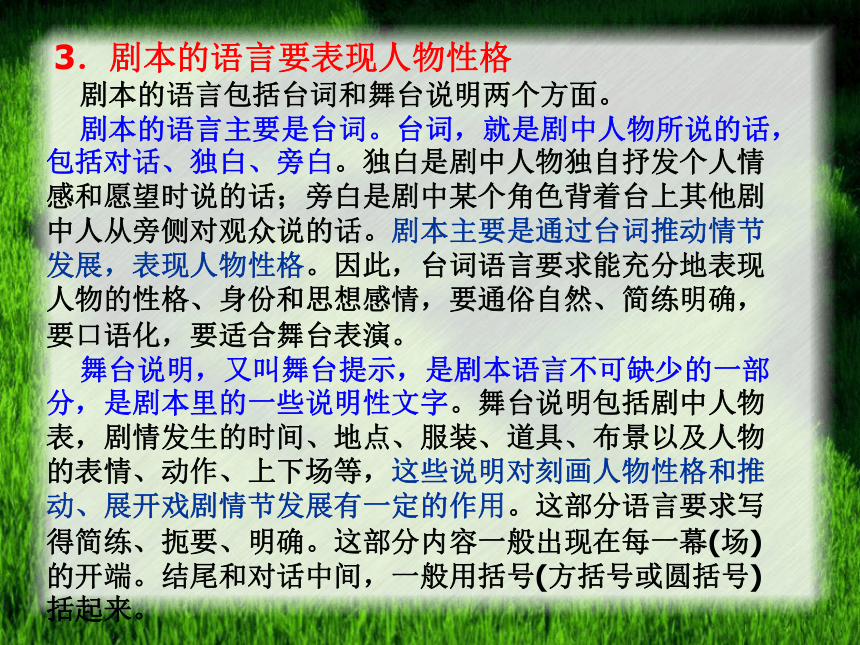 3．剧本的语言要表现人物性格

剧本的语言包括台词和舞台说明两个方面。

剧本的语言主要是台词。台词，就是剧中人物所说的话，包括对话、独白、旁白。独白是剧中人物独自抒发个人情感和愿望时说的话；旁白是剧中某个角色背着台上其他剧中人从旁侧对观众说的话。剧本主要是通过台词推动情节发展，表现人物性格。因此，台词语言要求能充分地表现人物的性格、身份和思想感情，要通俗自然、简练明确，要口语化，要适合舞台表演。

舞台说明，又叫舞台提示，是剧本语言不可缺少的一部分，是剧本里的一些说明性文字。舞台说明包括剧中人物表，剧情发生的时间、地点、服装、道具、布景以及人物的表情、动作、上下场等，这些说明对刻画人物性格和推动、展开戏剧情节发展有一定的作用。这部分语言要求写得简练、扼要、明确。这部分内容一般出现在每一幕(场)的开端。结尾和对话中间，一般用括号(方括号或圆括号)括起来。